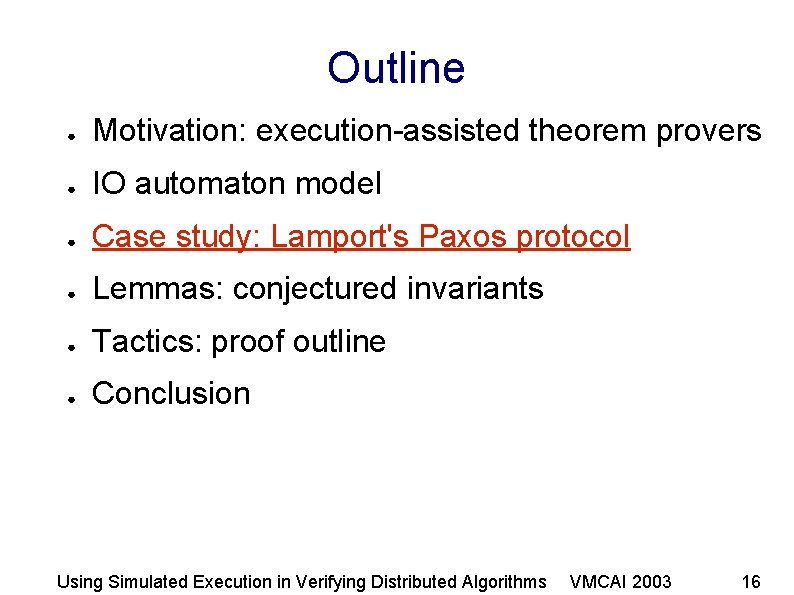 Outline

- Motivation: execution-assisted theorem provers
- IO automaton model
- Case study: Lamport's Paxos protocol
- Lemmas: conjectured invariants
- Tactics: proof outline
- Conclusion

Using Simulated Execution in Verifying Distributed Algorithms VMCAI 2003 16